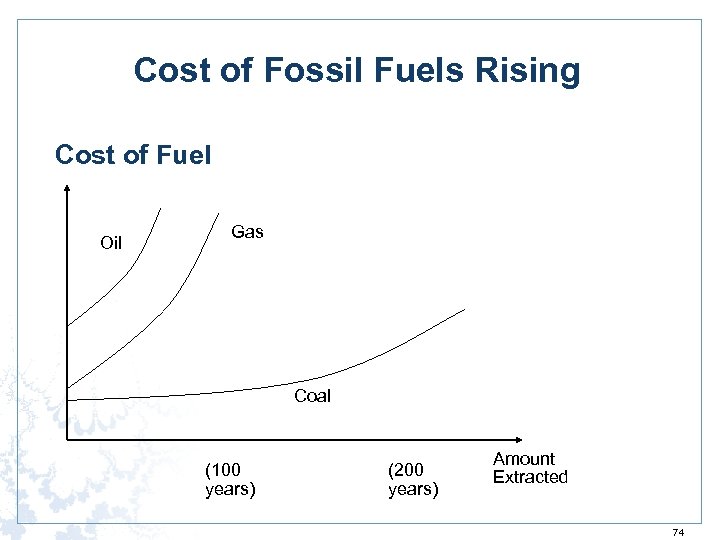 Cost of Fossil Fuels Rising

Cost of Fuel

Oil

Gas

Coal

(100 years)

(200 years)

Amount Extracted

74